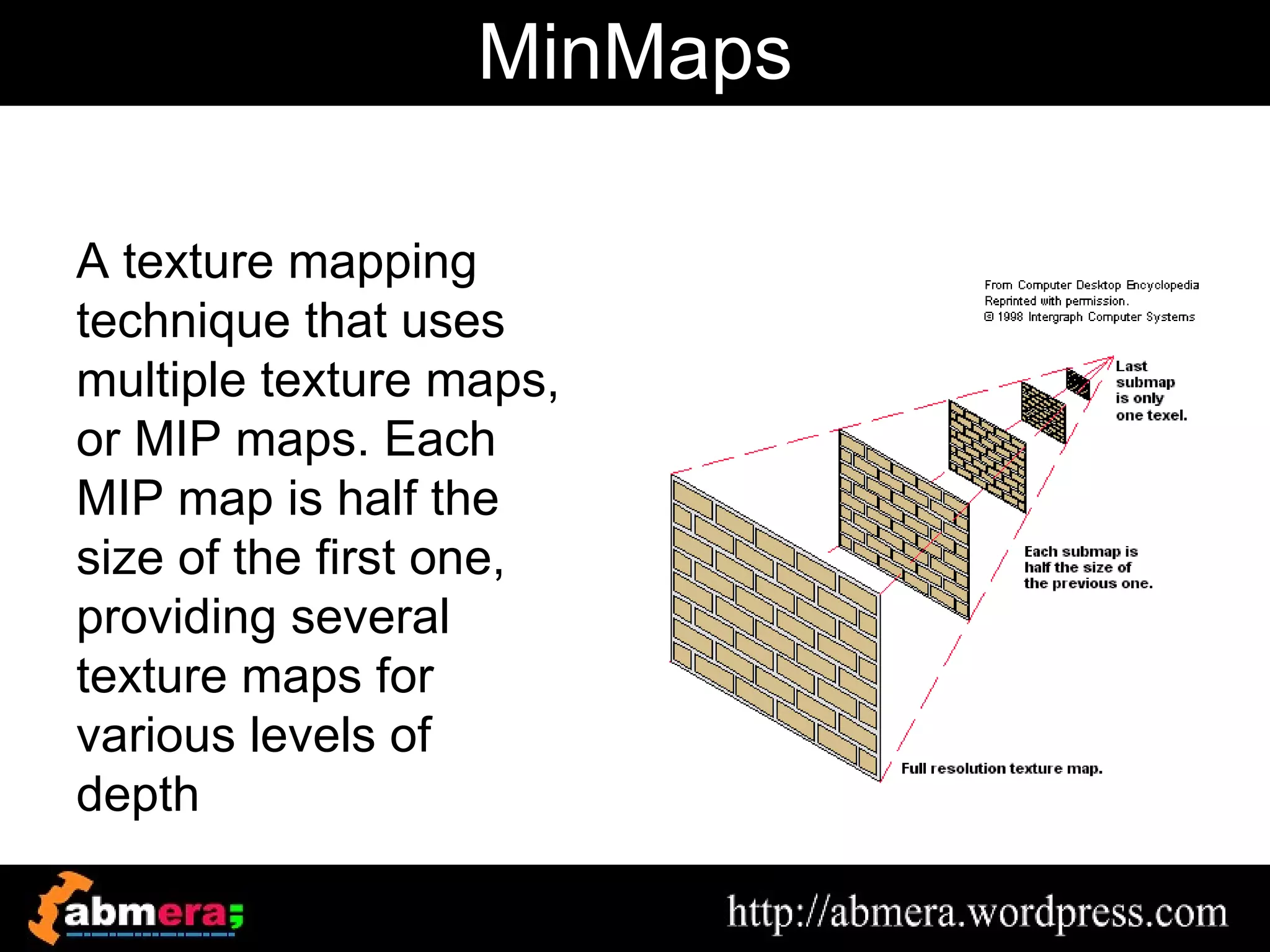 MinMaps

A texture mapping technique that uses multiple texture maps, or MIP maps. Each MIP map is half the size of the first one, providing several texture maps for various levels of depth

From Computer Desktop Encyclopedia
Reprinted with permission.
© 1998 Intergraph Computer Systems

Last submap is only one texel.

Each submap is half the size of the previous one.

Full resolution texture map.

abmera;

http://abmera.wordpress.com